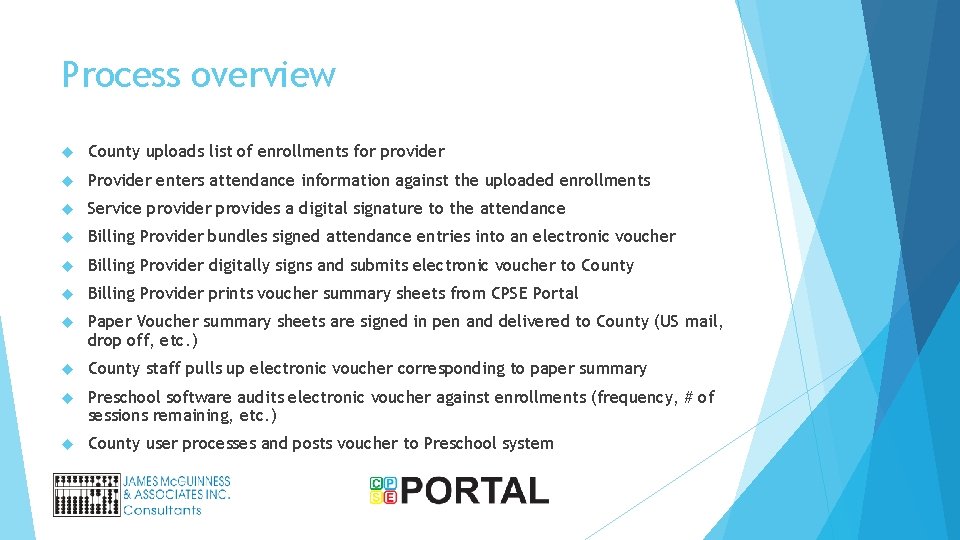 Process overview

County uploads list of enrollments for provider

Provider enters attendance information against the uploaded enrollments

Service provider provides a digital signature to the attendance

Billing Provider bundles signed attendance entries into an electronic voucher

Billing Provider digitally signs and submits electronic voucher to County

Billing Provider prints voucher summary sheets from CPSE Portal

Paper Voucher summary sheets are signed in pen and delivered to County (US mail, drop off, etc.)

County staff pulls up electronic voucher corresponding to paper summary

Preschool software audits electronic voucher against enrollments (frequency, # of sessions remaining, etc.)

County user processes and posts voucher to Preschool system

JAMES McGUINNESS & ASSOCIATES INC. Consultants

CPSE PORTAL